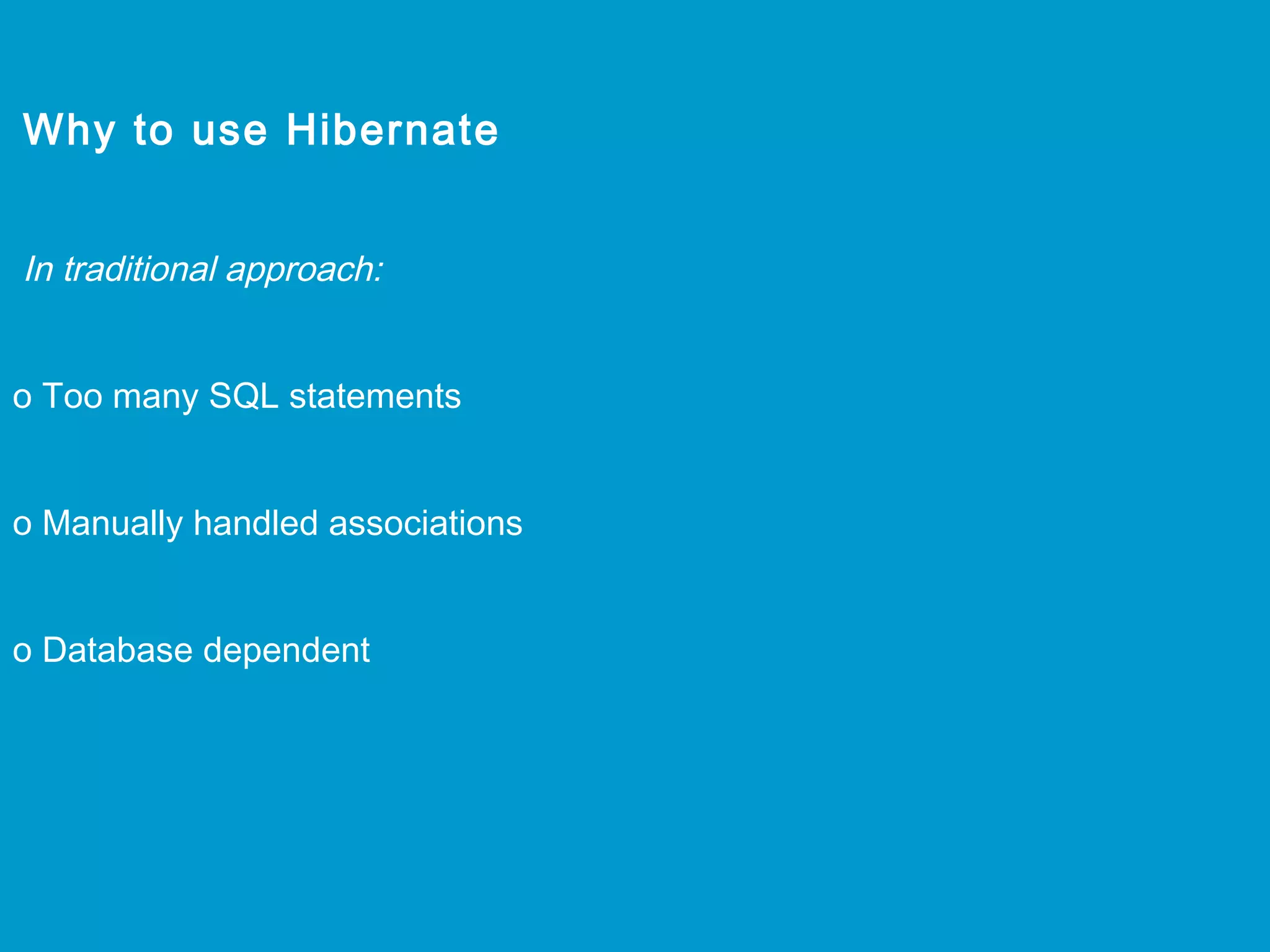 Why to use Hibernate

In traditional approach:

o Too many SQL statements

o Manually handled associations

o Database dependent